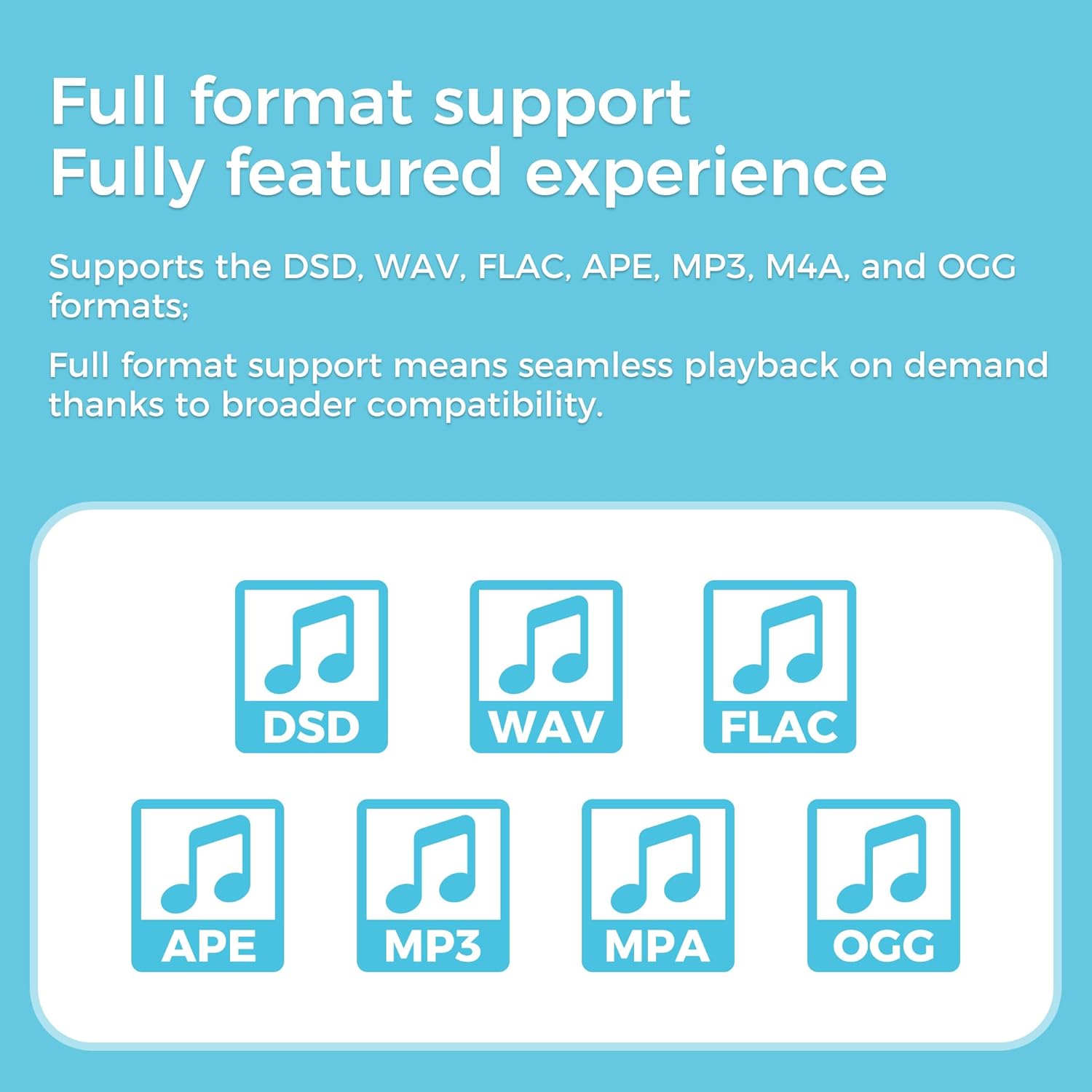 Full format support
Fully featured experience

Supports the DSD, WAV, FLAC, APE, MP3, M4A, and OGG formats;

Full format support means seamless playback on demand thanks to broader compatibility.

DSD
WAV
FLAC
APE
MP3
MPA
OGG